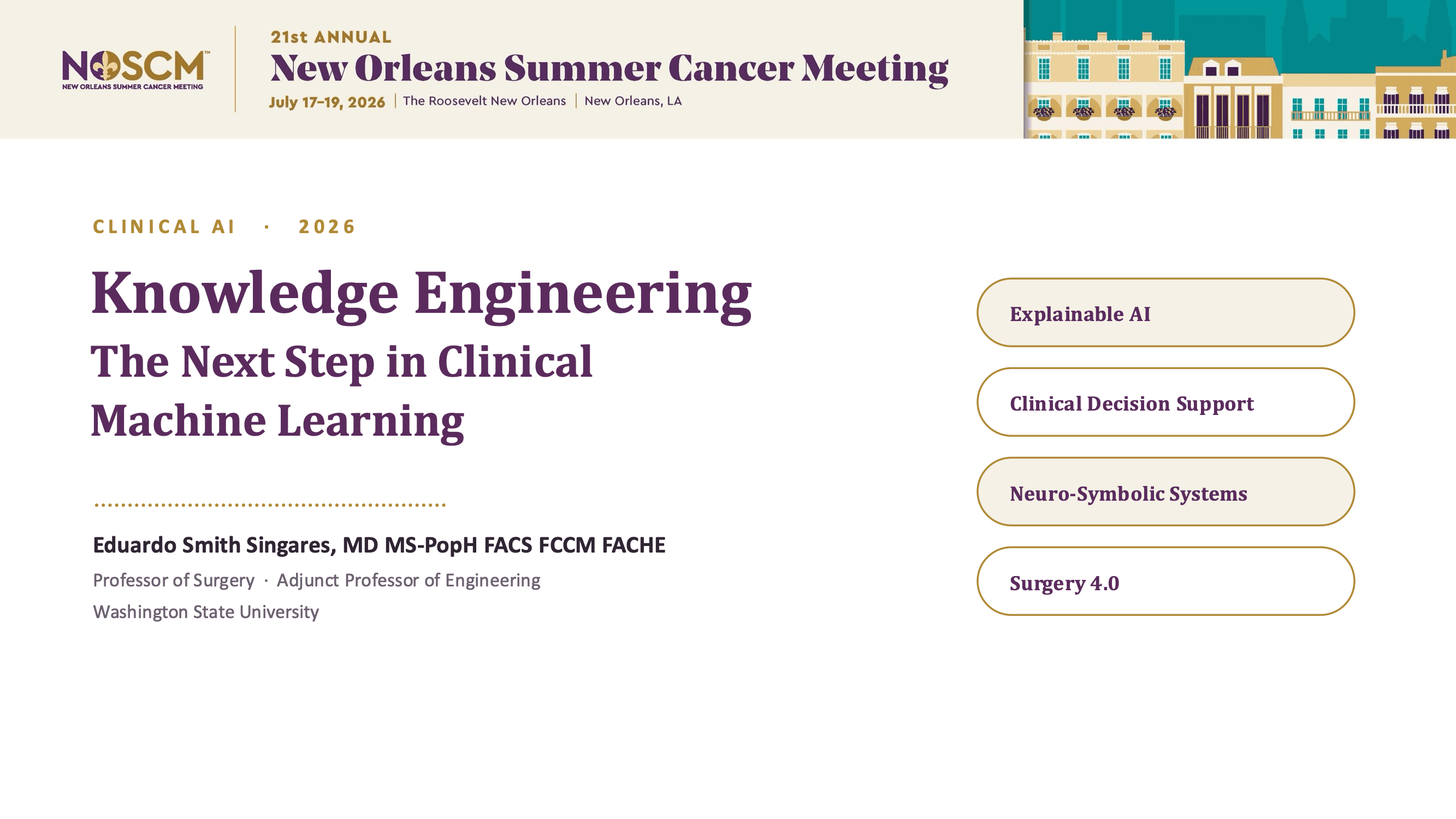 NOSCM™
NEW ORLEANS SUMMER CANCER MEETING

21st ANNUAL
New Orleans Summer Cancer Meeting
July 17–19, 2026 | The Roosevelt New Orleans | New Orleans, LA

CLINICAL AI · 2026

Knowledge Engineering
The Next Step in Clinical Machine Learning

Eduardo Smith Singares, MD MS-PopH FACS FCCM FACHE
Professor of Surgery · Adjunct Professor of Engineering
Washington State University

Explainable AI

Clinical Decision Support

Neuro-Symbolic Systems

Surgery 4.0